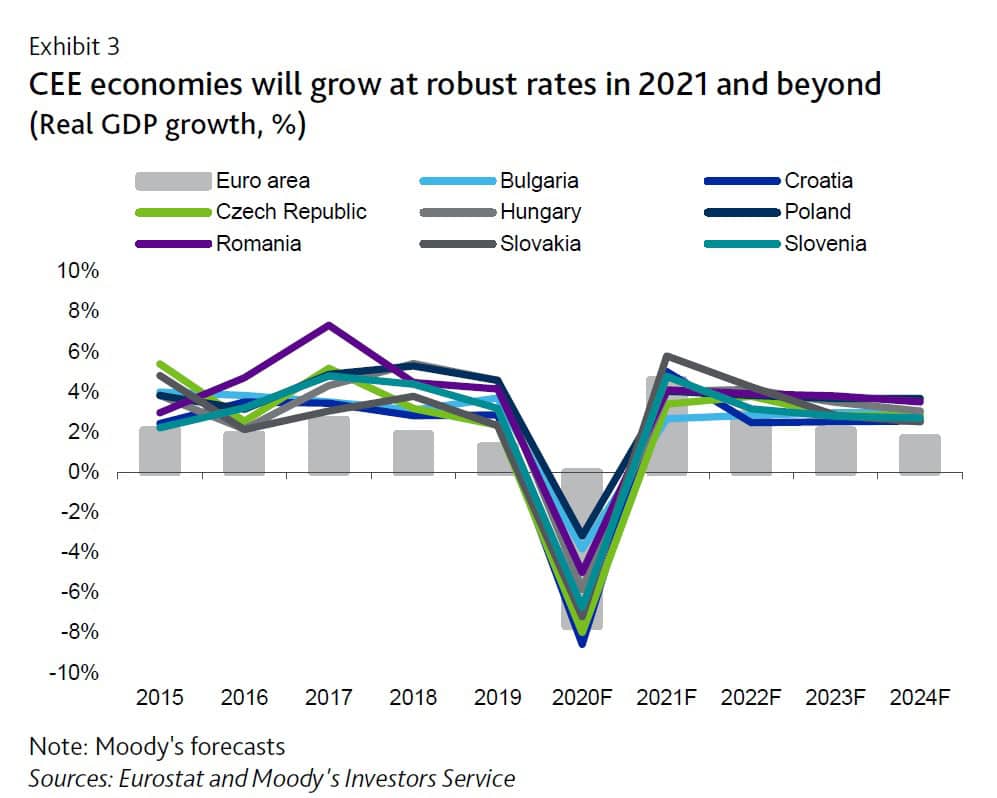 Exhibit 3
CEE economies will grow at robust rates in 2021 and beyond
(Real GDP growth, %)

Euro area
Bulgaria
Croatia
Czech Republic
Hungary
Poland
Romania
Slovakia
Slovenia

10%
8%
6%
4%
2%
0%
-2%
-4%
-6%
-8%
-10%

2015 2016 2017 2018 2019 2020F 2021F 2022F 2023F 2024F

Note: Moody's forecasts
Sources: Eurostat and Moody's Investors Service